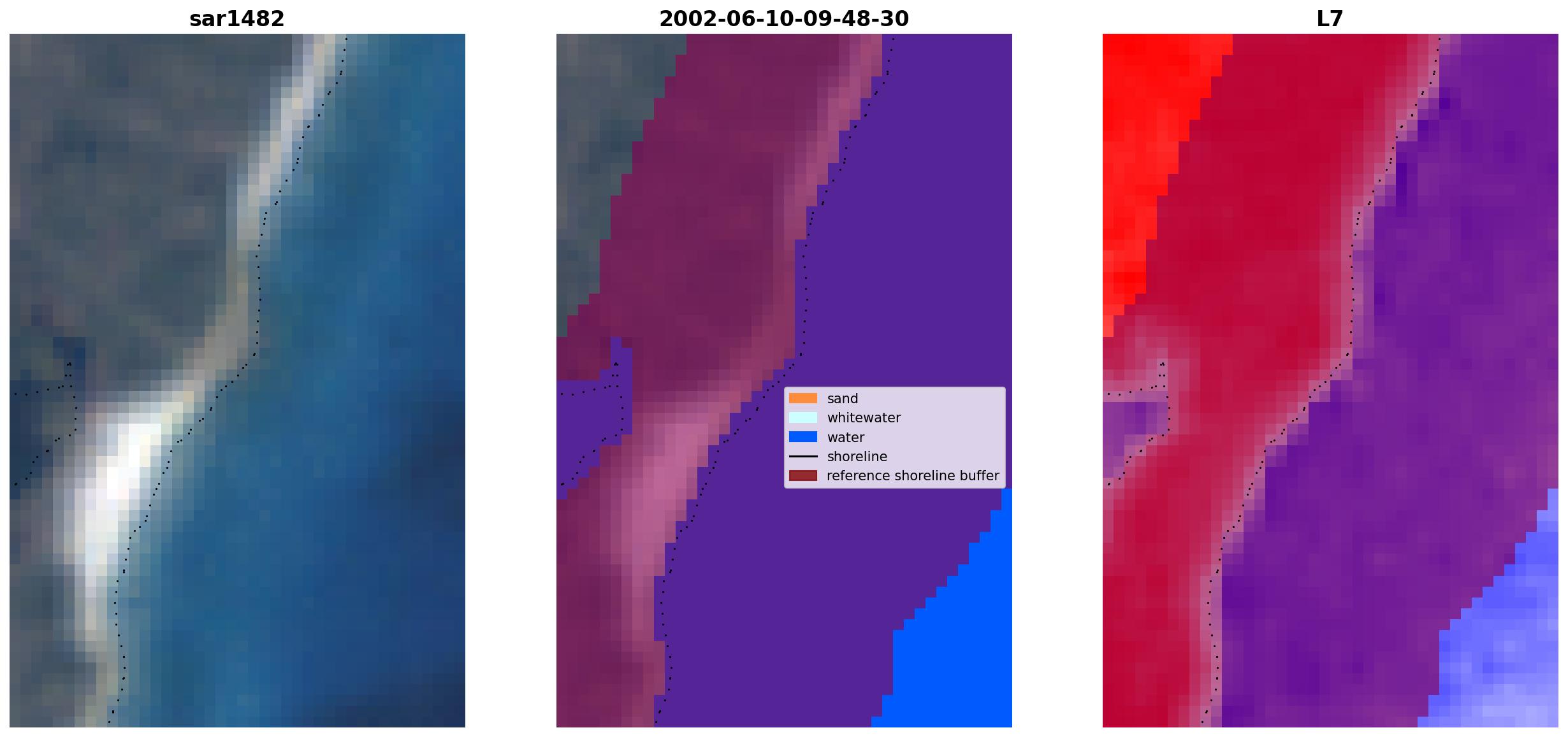 sar1482

2002-06-10-09-48-30

sand
whitewater
water
shoreline
reference shoreline buffer

L7